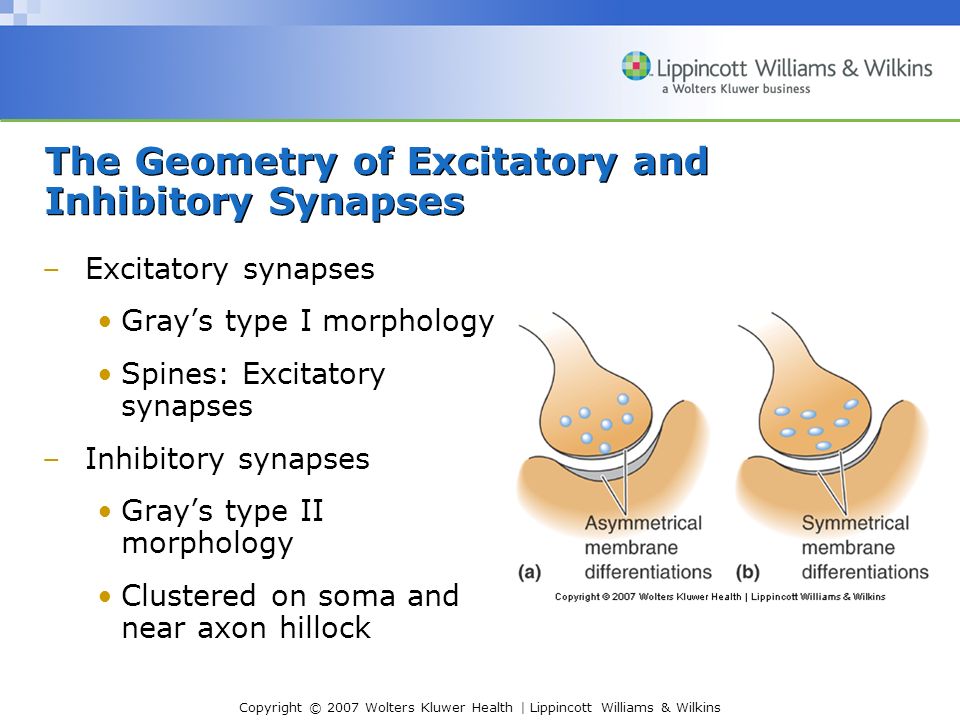 Lippincott Williams & Wilkins
a Wolters Kluwer business

The Geometry of Excitatory and Inhibitory Synapses

– Excitatory synapses
• Gray's type I morphology
• Spines: Excitatory synapses
– Inhibitory synapses
• Gray's type II morphology
• Clustered on soma and near axon hillock

Asymmetrical membrane differentiations
(a)

Symmetrical membrane differentiations
(b)

Copyright © 2007 Wolters Kluwer Health | Lippincott Williams & Wilkins

Copyright © 2007 Wolters Kluwer Health | Lippincott Williams & Wilkins